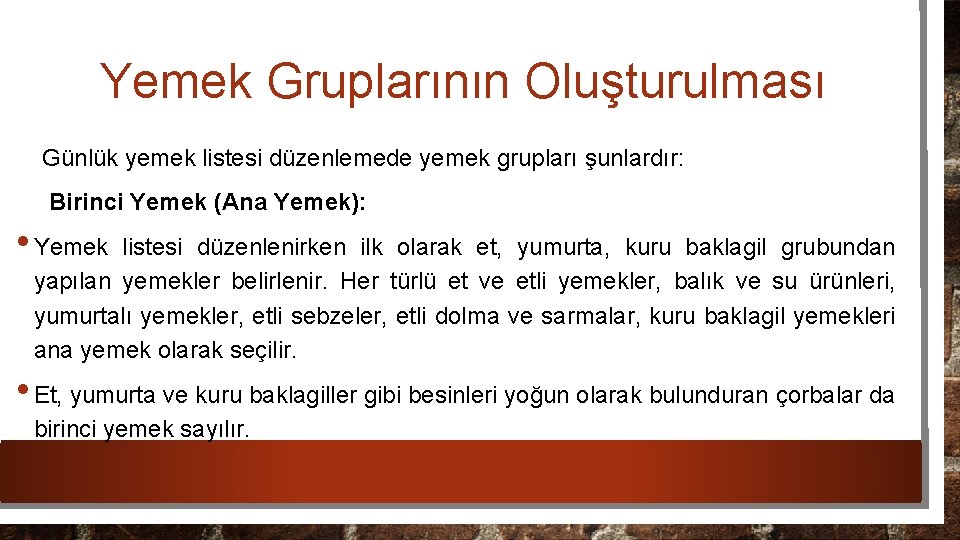 Yemek Gruplarının Oluşturulması

Günlük yemek listesi düzenlemede yemek grupları şunlardır:

Birinci Yemek (Ana Yemek):

• Yemek listesi düzenlenirken ilk olarak et, yumurta, kuru baklagil grubundan yapılan yemekler belirlenir. Her türlü et ve etli yemekler, balık ve su ürünleri, yumurtalı yemekler, etli sebzeler, etli dolma ve sarmalar, kuru baklagil yemekleri ana yemek olarak seçilir.

• Et, yumurta ve kuru baklagiller gibi besinleri yoğun olarak bulunduran çorbalar da birinci yemek sayılır.